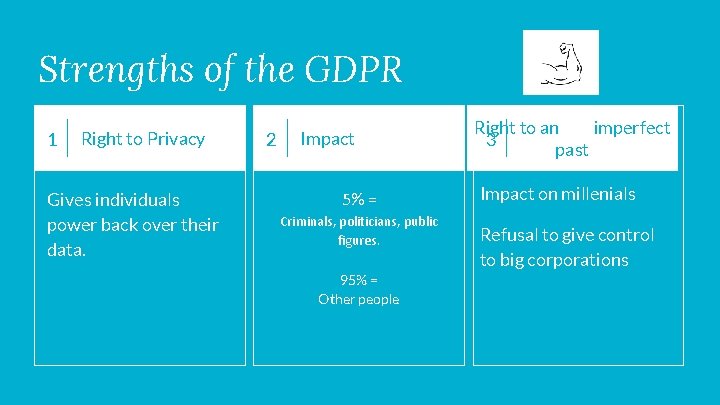 Strengths of the GDPR

1 Right to Privacy

Gives individuals power back over their data.

2 Impact

5% =
Criminals, politicians, public figures.

95% =
Other people

3 Right to an imperfect past

Impact on millenials

Refusal to give control to big corporations